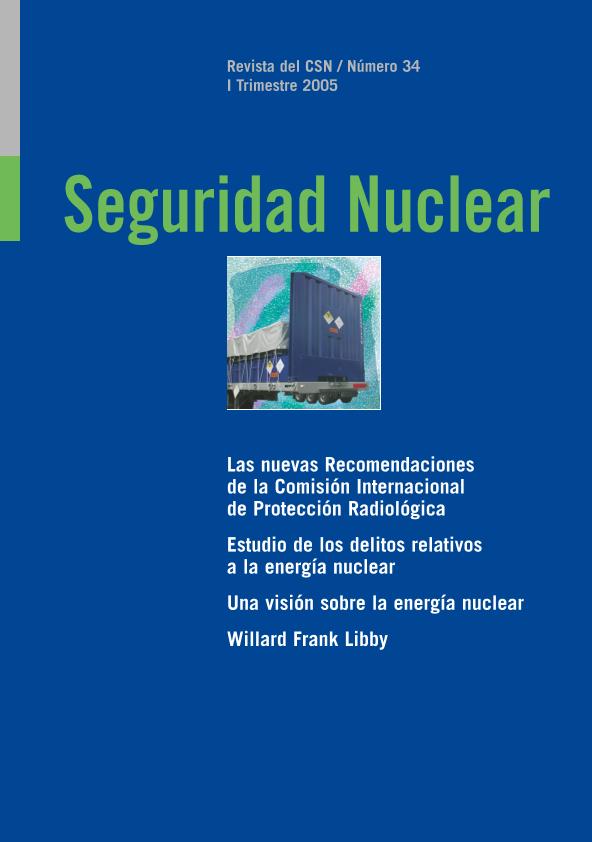 Revista del CSN / Número 34
I Trimestre 2005

Seguridad Nuclear

Las nuevas Recomendaciones de la Comisión Internacional de Protección Radiológica

Estudio de los delitos relativos a la energía nuclear

Una visión sobre la energía nuclear

Willard Frank Libby